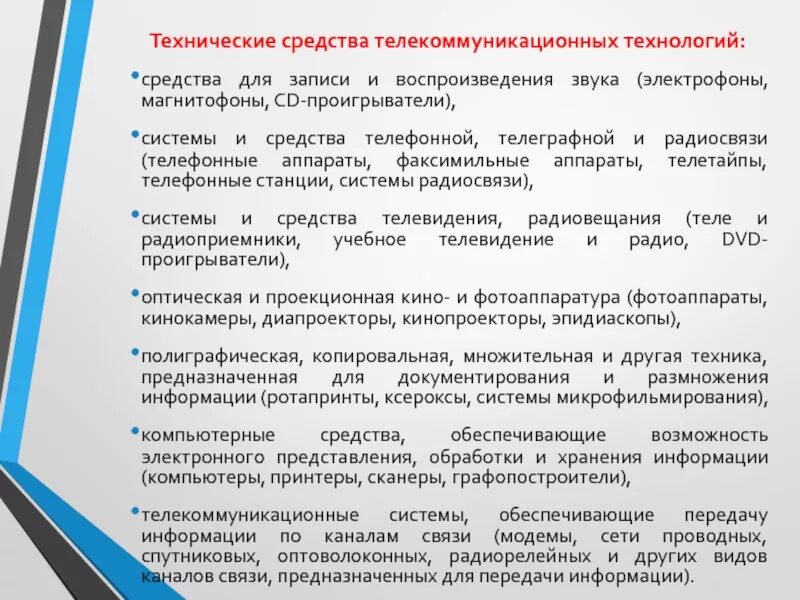 Технические средства телекоммуникационных технологий:

•средства для записи и воспроизведения звука (электрофоны, магнитофоны, CD-проигрыватели),

•системы и средства телефонной, телеграфной и радиосвязи (телефонные аппараты, факсимильные аппараты, телетайпы, телефонные станции, системы радиосвязи),

•системы и средства телевидения, радиовещания (теле и радиоприемники, учебное телевидение и радио, DVD-проигрыватели),

•оптическая и проекционная кино- и фотоаппаратура (фотоаппараты, кинокамеры, диапроекторы, кинопроекторы, эпидиаскопы),

•полиграфическая, копировальная, множительная и другая техника, предназначенная для документирования и размножения информации (ротапринты, ксероксы, системы микрофильмирования),

•компьютерные средства, обеспечивающие возможность электронного представления, обработки и хранения информации (компьютеры, принтеры, сканеры, графопостроители),

•телекоммуникационные системы, обеспечивающие передачу информации по каналам связи (модемы, сети проводных, спутниковых, оптоволоконных, радиорелейных и других видов каналов связи, предназначенных для передачи информации).